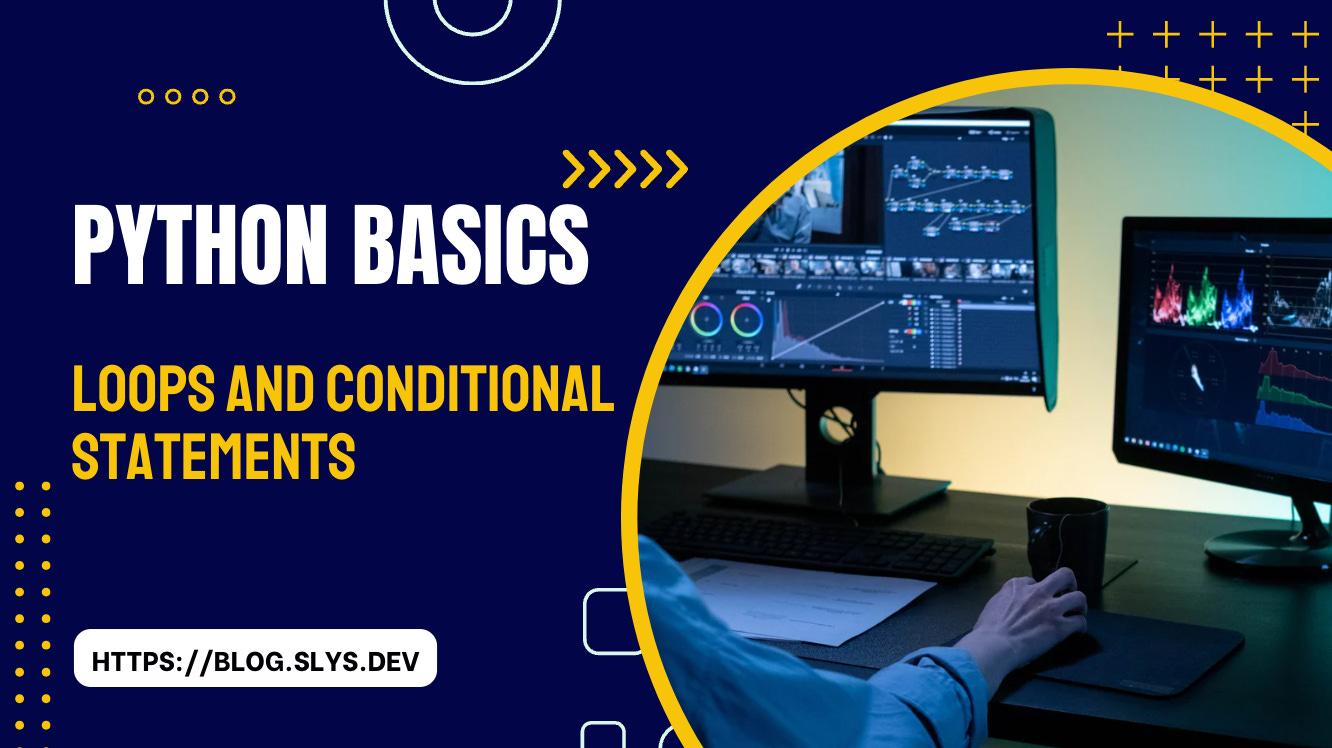 PYTHON BASICS

LOOPS AND CONDITIONAL STATEMENTS

HTTPS://BLOG.SLYS.DEV